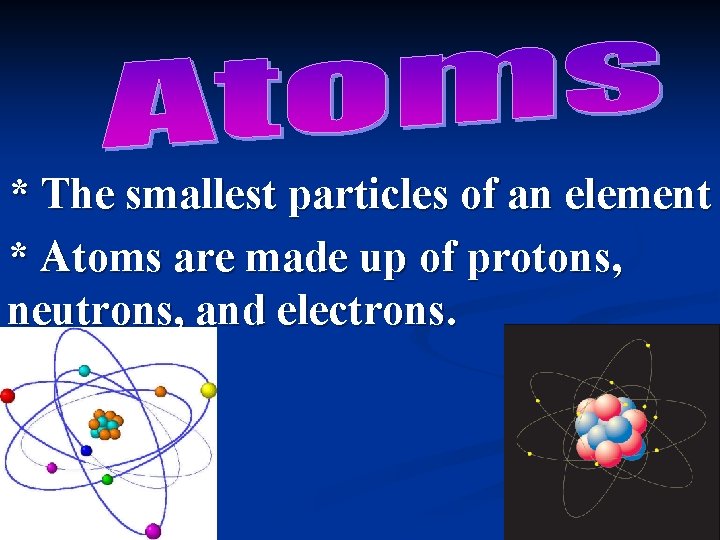 Atoms

* The smallest particles of an element

* Atoms are made up of protons, neutrons, and electrons.